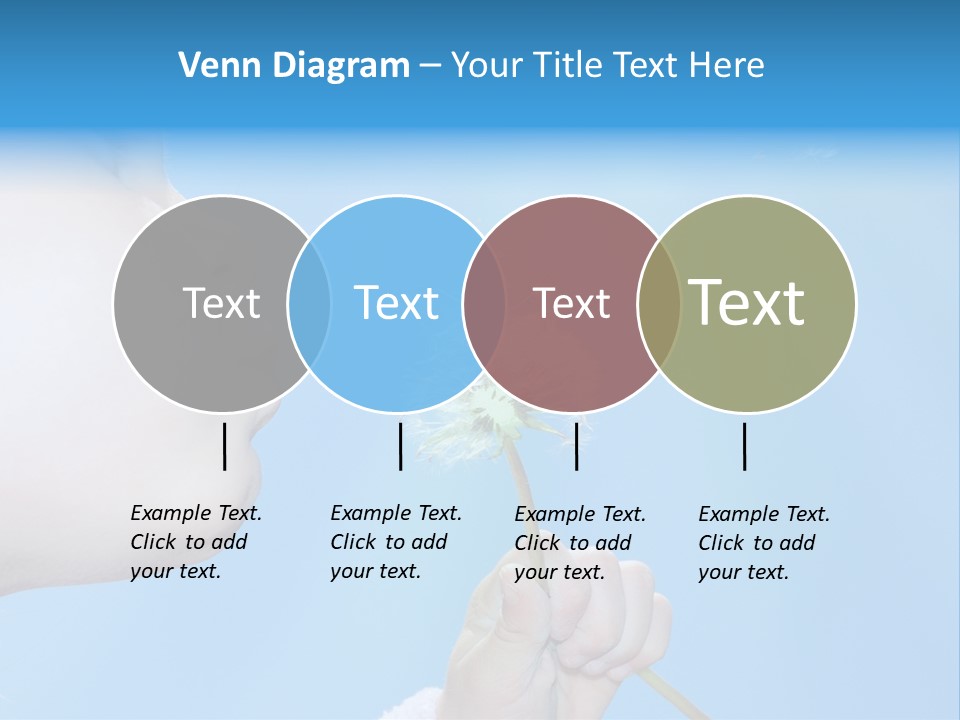 Venn Diagram – Your Title Text Here

Text

Text

Text

Text

Example Text. Click to add your text.

Example Text. Click to add your text.

Example Text. Click to add your text.

Example Text. Click to add your text.